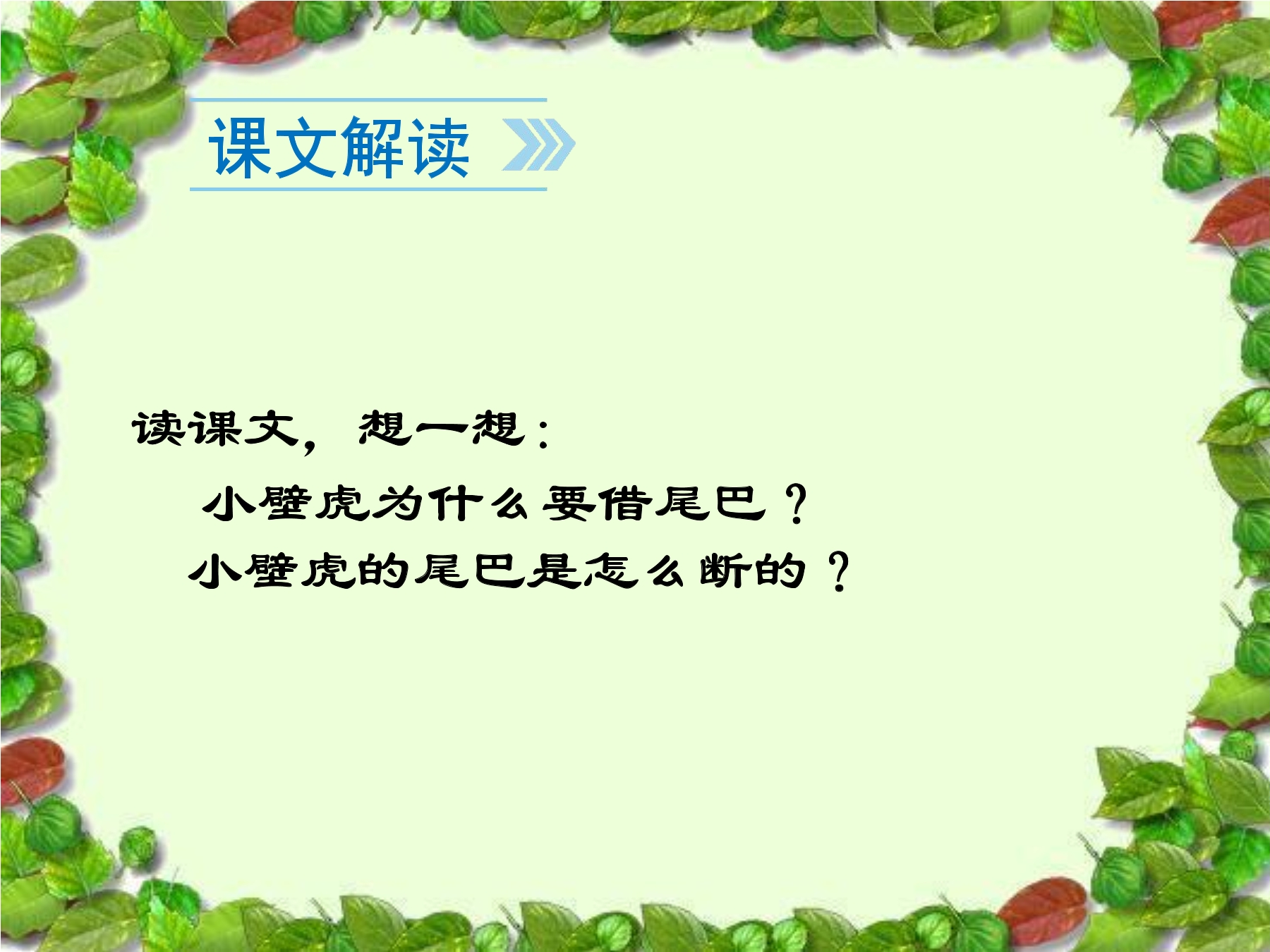 课文解读

读课文，想一想：

小壁虎为什么要借尾巴？

小壁虎的尾巴是怎么断的？